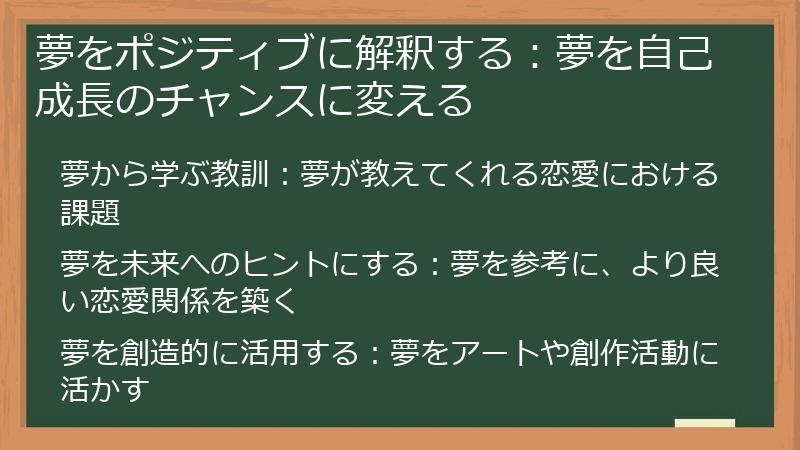 夢をポジティブに解釈する：夢を自己成長のチャンスに変える

夢から学ぶ教訓：夢が教えてくれる恋愛における課題

夢を未来へのヒントにする：夢を参考に、より良い恋愛関係を築く

夢を創造的に活用する：夢をアートや創作活動に活かす